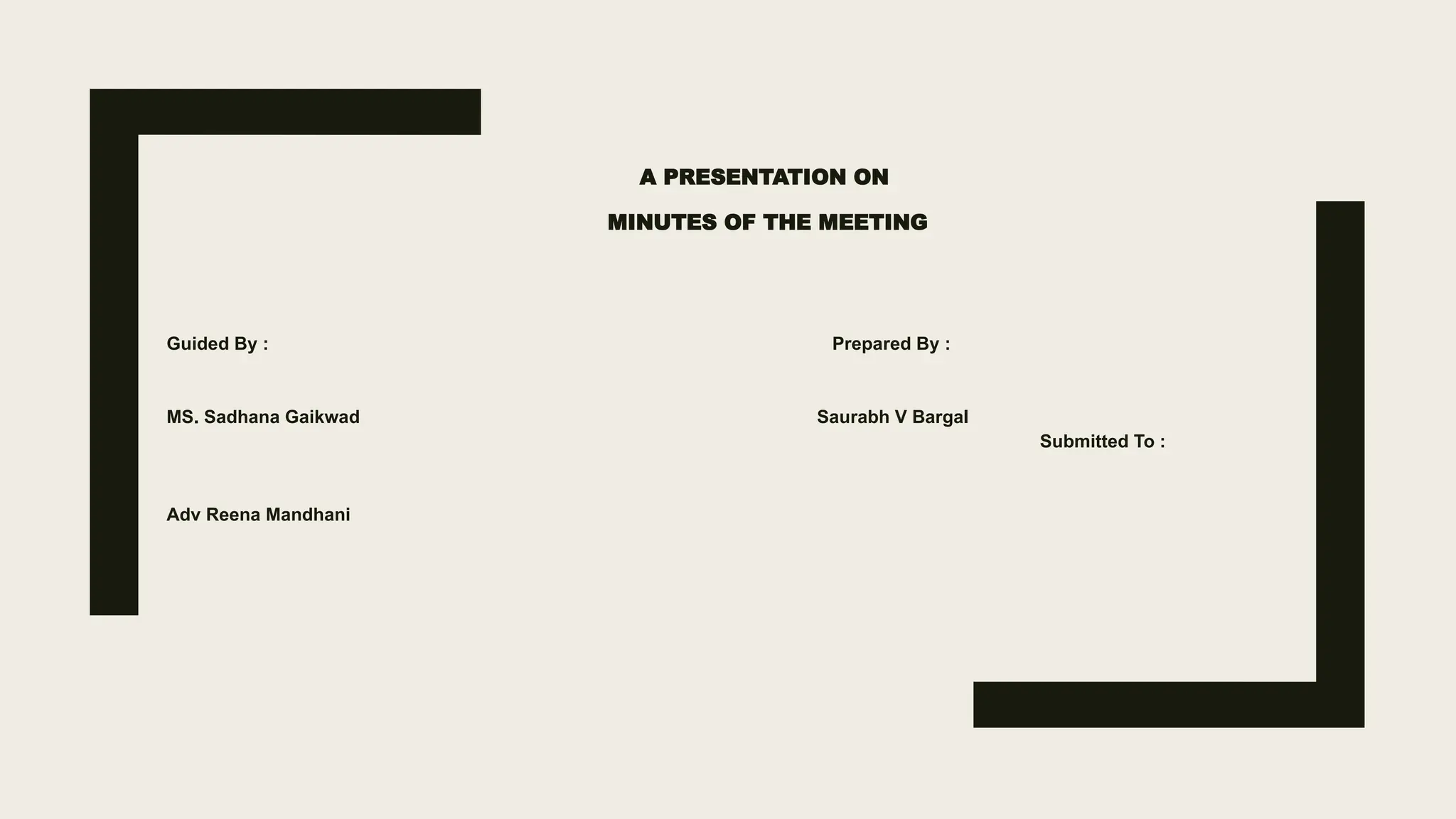 A PRESENTATION ON

MINUTES OF THE MEETING

Guided By :

MS. Sadhana Gaikwad

Adv Reena Mandhani

Prepared By :

Saurabh V Bargal

Submitted To :